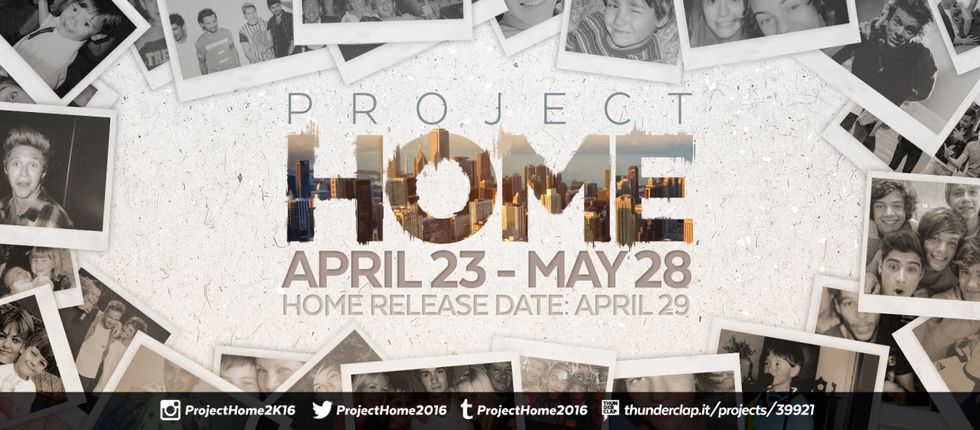 PROJECT
HOME
APRIL 23 - MAY 28
HOME RELEASE DATE: APRIL 29

ProjectHome2K16 ProjectHome2016 ProjectHome2016 thunderclap.it/projects/39921